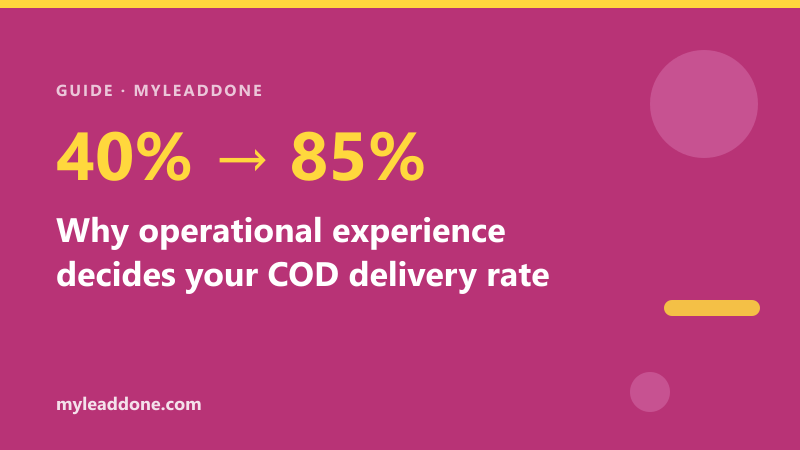 GUIDE · MYLEADDONE

40% → 85%

Why operational experience decides your COD delivery rate

myleaddone.com